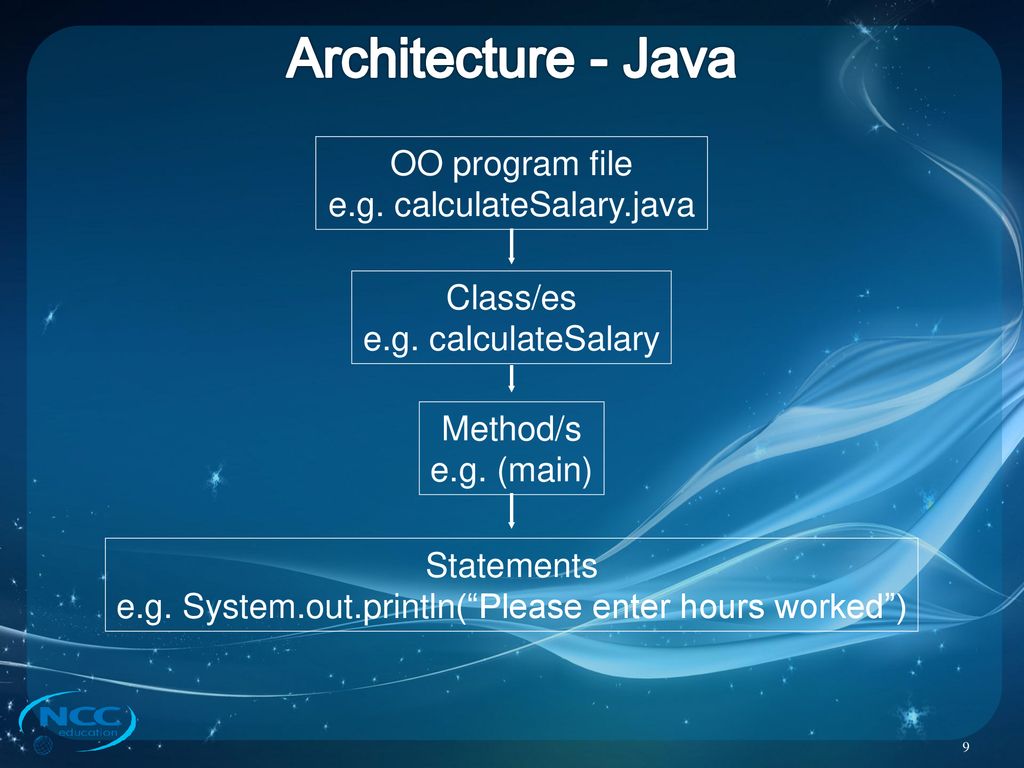 Architecture - Java

OO program file
e.g. calculateSalary.java

Class/es
e.g. calculateSalary

Method/s
e.g. (main)

Statements
e.g. System.out.println(“Please enter hours worked”)

NCC education

9